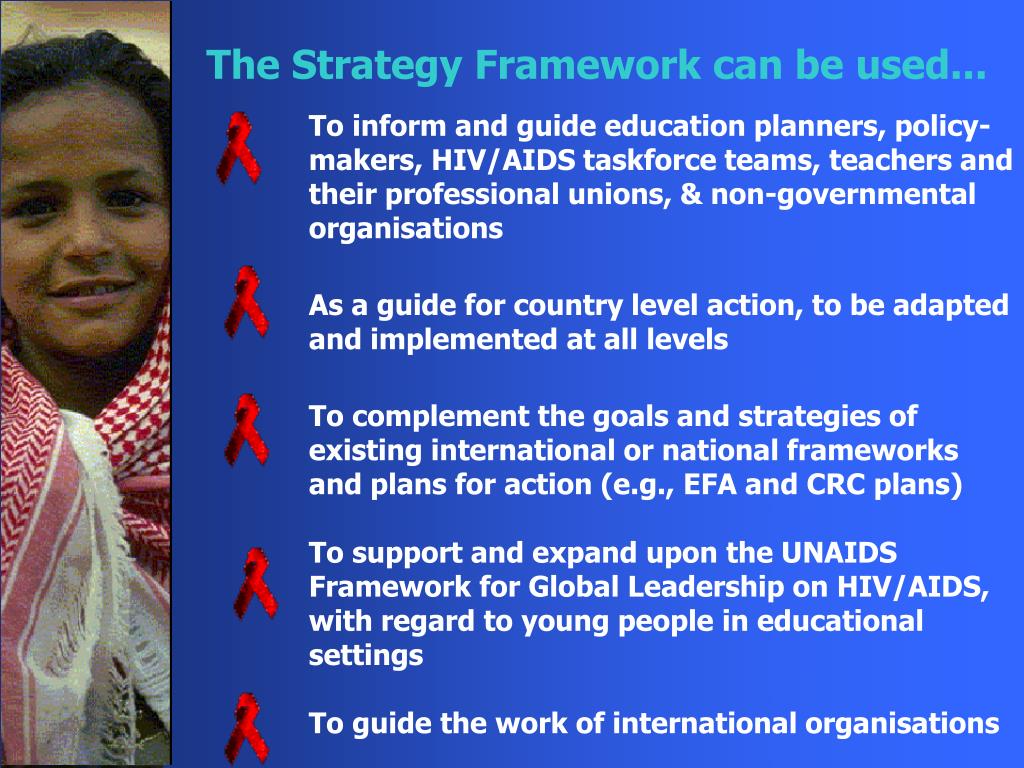 The Strategy Framework can be used...

To inform and guide education planners, policy-makers, HIV/AIDS taskforce teams, teachers and their professional unions, & non-governmental organisations

As a guide for country level action, to be adapted and implemented at all levels

To complement the goals and strategies of existing international or national frameworks and plans for action (e.g., EFA and CRC plans)

To support and expand upon the UNAIDS Framework for Global Leadership on HIV/AIDS, with regard to young people in educational settings

To guide the work of international organisations